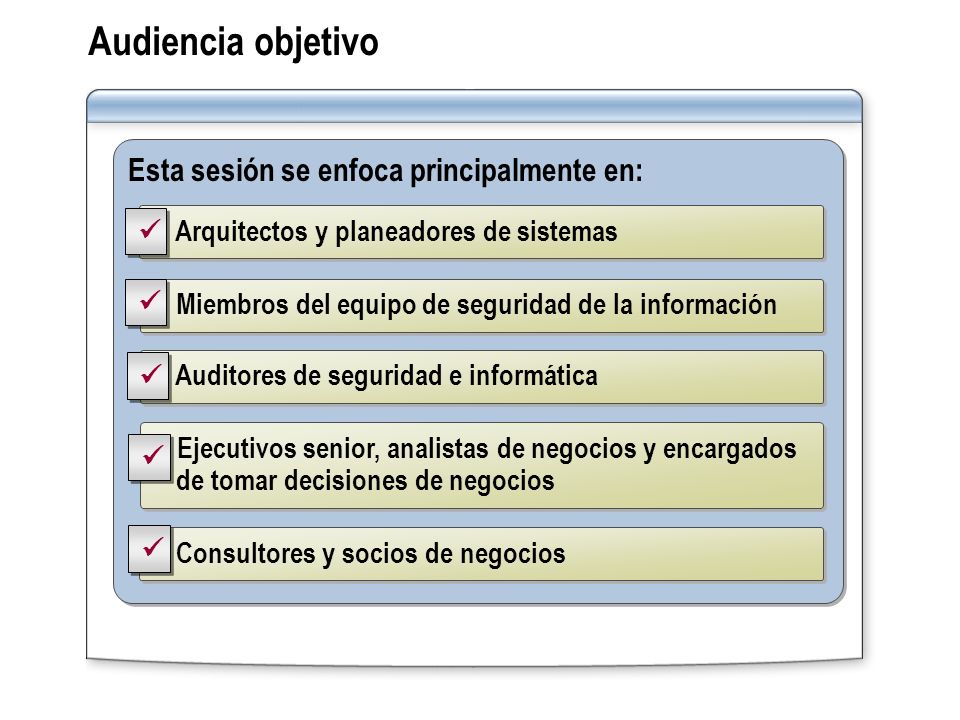 Audiencia objetivo

Esta sesión se enfoca principalmente en:

✓ Arquitectos y planeadores de sistemas

✓ Miembros del equipo de seguridad de la información

✓ Auditores de seguridad e informática

✓ Ejecutivos senior, analistas de negocios y encargados de tomar decisiones de negocios

✓ Consultores y socios de negocios